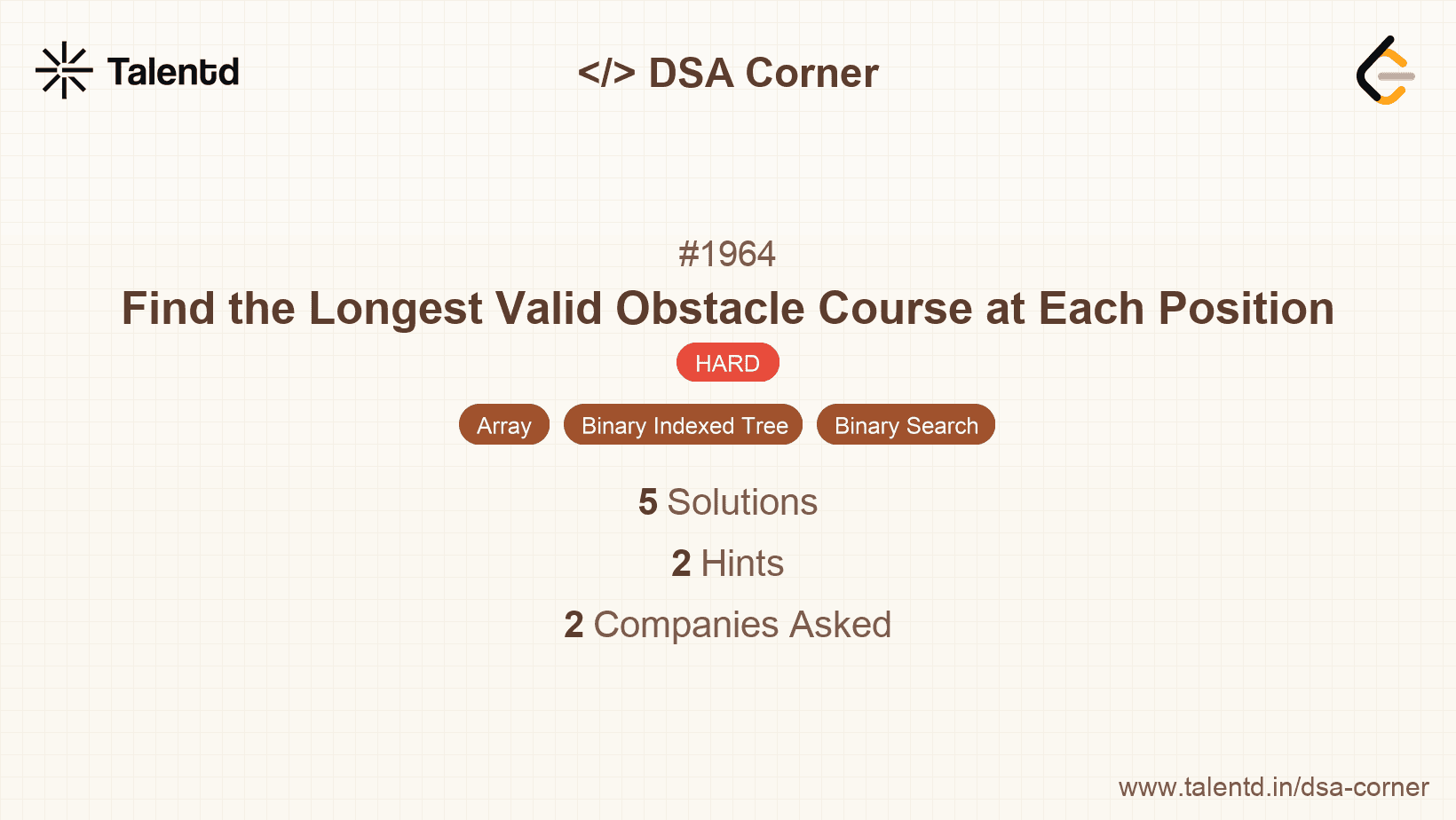 Talentd

</> DSA Corner

#1964

Find the Longest Valid Obstacle Course at Each Position

HARD

Array Binary Indexed Tree Binary Search

5 Solutions

2 Hints

2 Companies Asked

www.talentd.in/dsa-corner